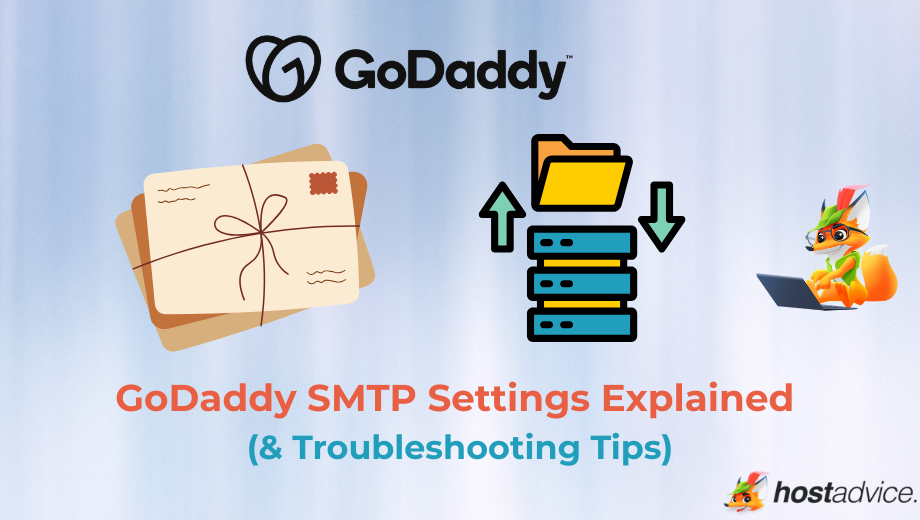 GoDaddy™

GoDaddy SMTP Settings Explained
(& Troubleshooting Tips)

hostadvice.